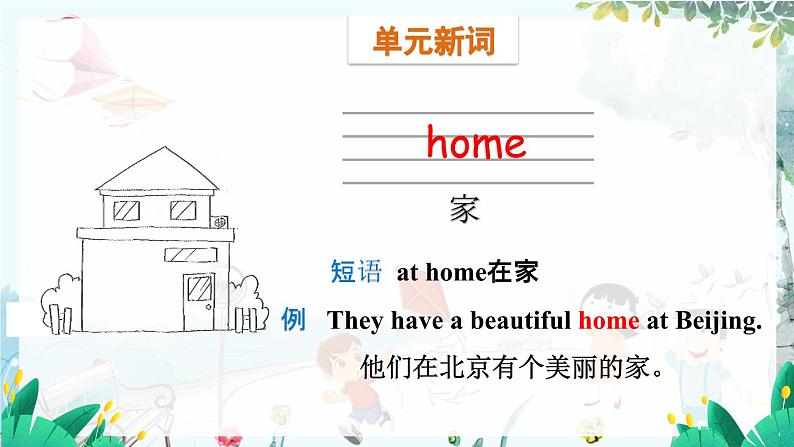 单元新词

home

家

短语 at home在家

例 They have a beautiful home at Beijing.

他们在北京有个美丽的家。